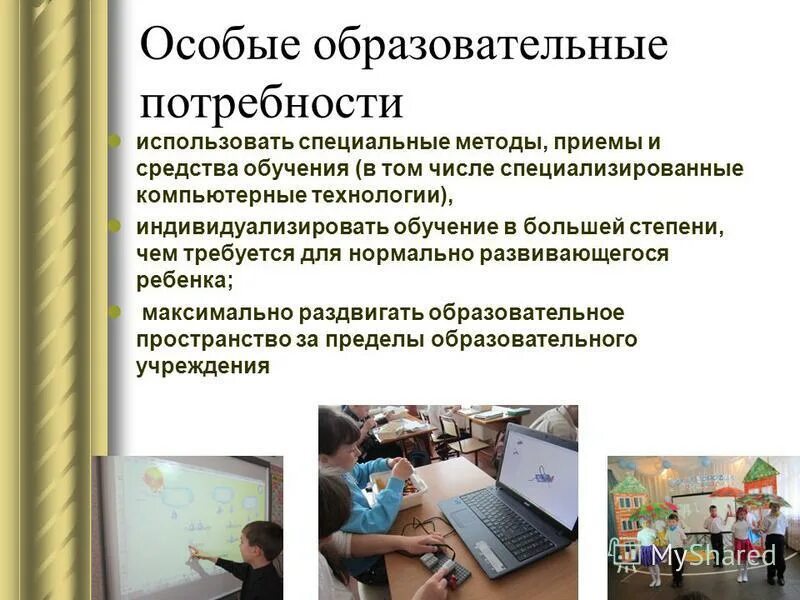 Особые образовательные потребности

использовать специальные методы, приемы и средства обучения (в том числе специализированные компьютерные технологии),

индивидуализировать обучение в большей степени, чем требуется для нормально развивающегося ребенка;

максимально раздвигать образовательное пространство за пределы образовательного учреждения

MyShared